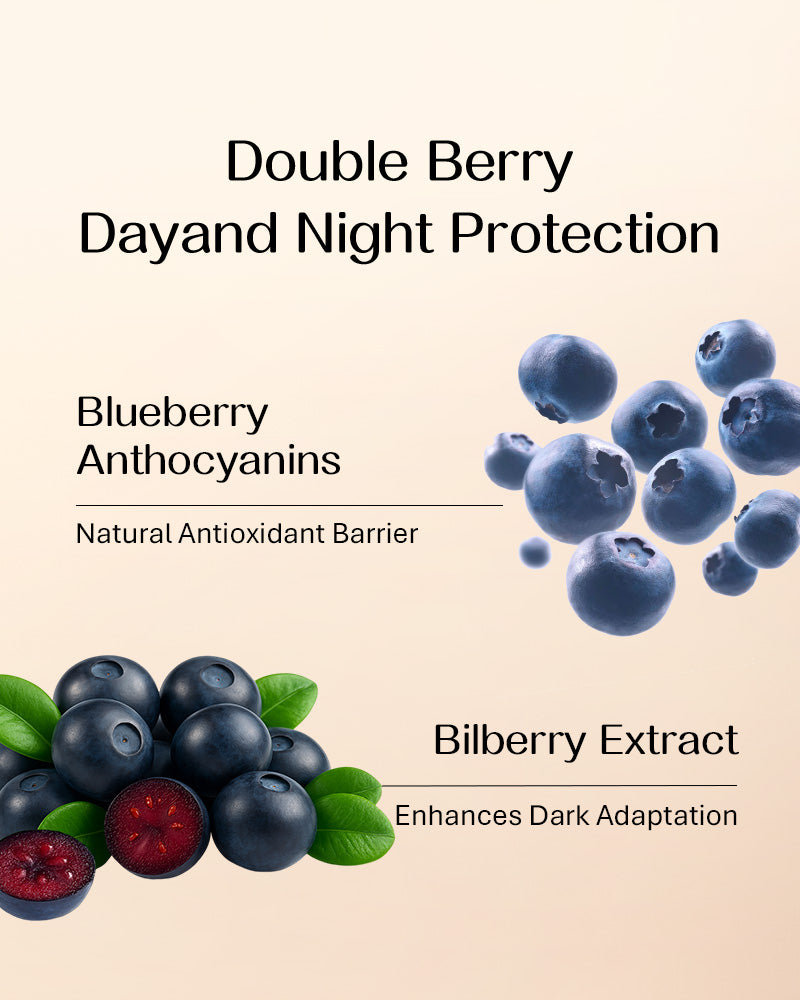 Double Berry
Dayand Night Protection

Blueberry
Anthocyanins

Natural Antioxidant Barrier

Bilberry Extract

Enhances Dark Adaptation